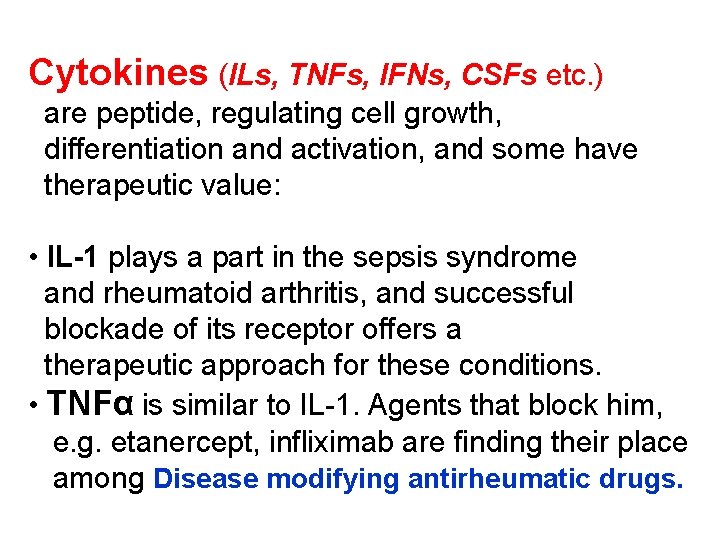 Cytokines (ILs, TNFs, IFNs, CSFs etc.) are peptide, regulating cell growth, differentiation and activation, and some have therapeutic value:

• IL-1 plays a part in the sepsis syndrome and rheumatoid arthritis, and successful blockade of its receptor offers a therapeutic approach for these conditions.
• TNFα is similar to IL-1. Agents that block him, e.g. etanercept, infliximab are finding their place among Disease modifying antirheumatic drugs.